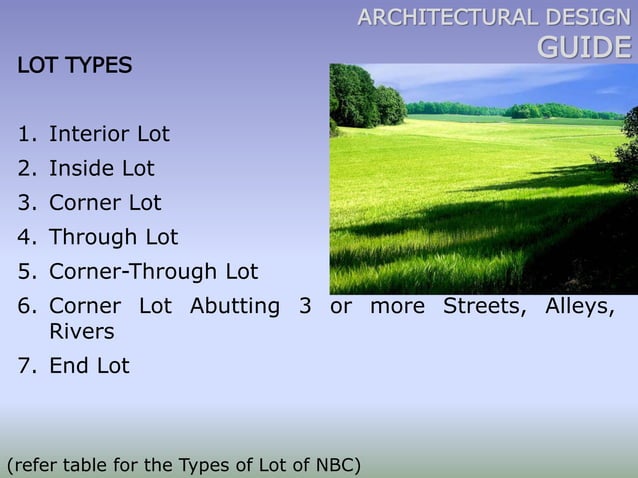 ARCHITECTURAL DESIGN
GUIDE

LOT TYPES

1. Interior Lot
2. Inside Lot
3. Corner Lot
4. Through Lot
5. Corner-Through Lot
6. Corner Lot Abutting 3 or more Streets, Alleys, Rivers
7. End Lot

(refer table for the Types of Lot of NBC)